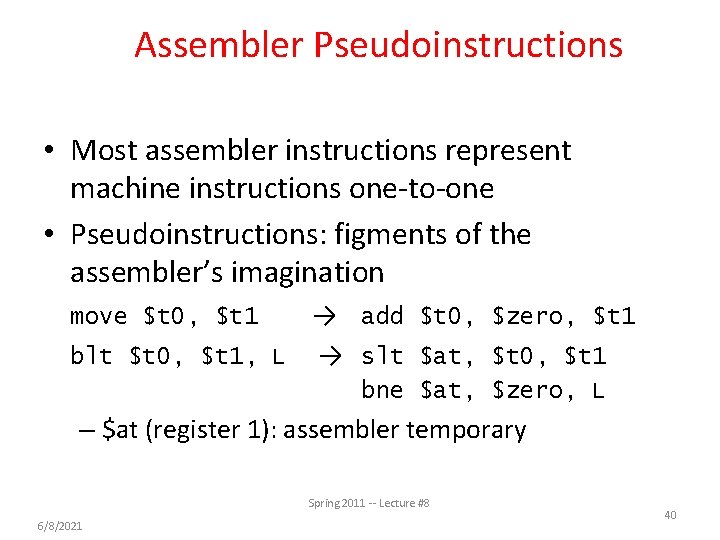 Assembler Pseudoinstructions

• Most assembler instructions represent machine instructions one-to-one
• Pseudoinstructions: figments of the assembler's imagination

move \$t0, \$t1 → add \$t0, \$zero, \$t1
blt \$t0, \$t1, L → slt \$at, \$t0, \$t1
bne \$at, \$zero, L

– \$at (register 1): assembler temporary

Spring 2011 -- Lecture #8

6/8/2021

40